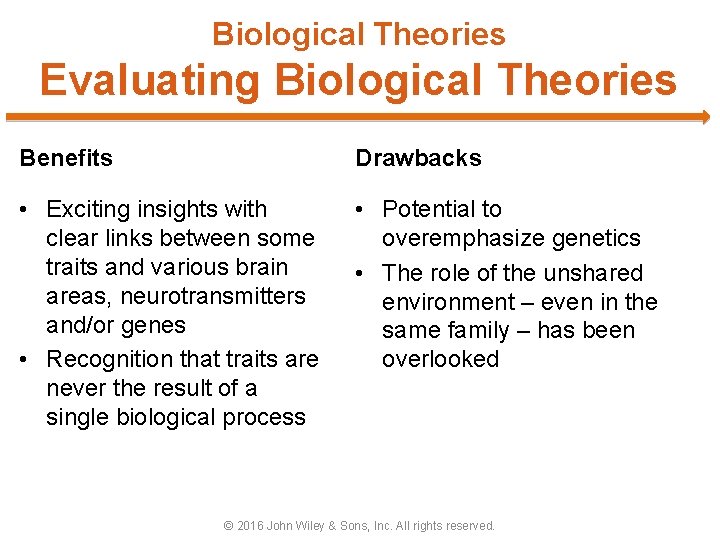 Biological Theories
Evaluating Biological Theories

Benefits

• Exciting insights with clear links between some traits and various brain areas, neurotransmitters and/or genes
• Recognition that traits are never the result of a single biological process

Drawbacks

• Potential to overemphasize genetics
• The role of the unshared environment – even in the same family – has been overlooked

© 2016 John Wiley & Sons, Inc. All rights reserved.